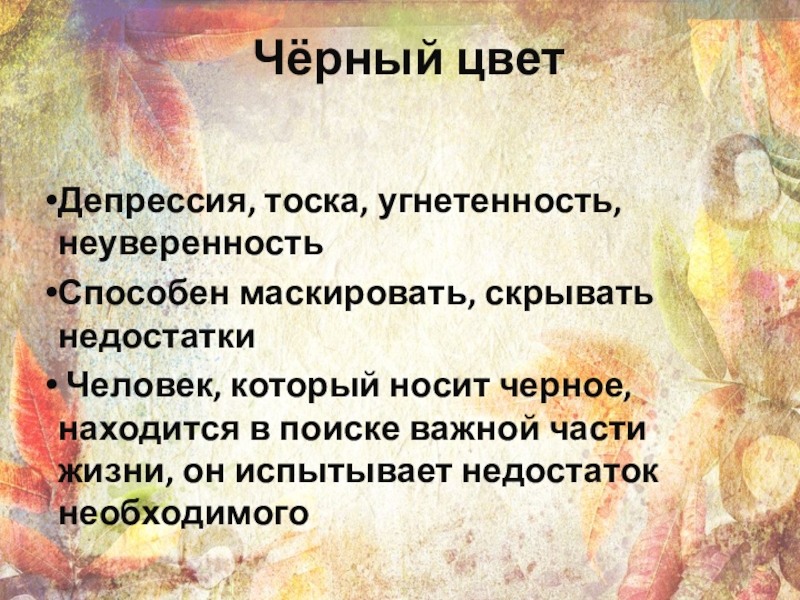 Чёрный цвет

•Депрессия, тоска, угнетенность, неуверенность

•Способен маскировать, скрывать недостатки

• Человек, который носит черное, находится в поиске важной части жизни, он испытывает недостаток необходимого